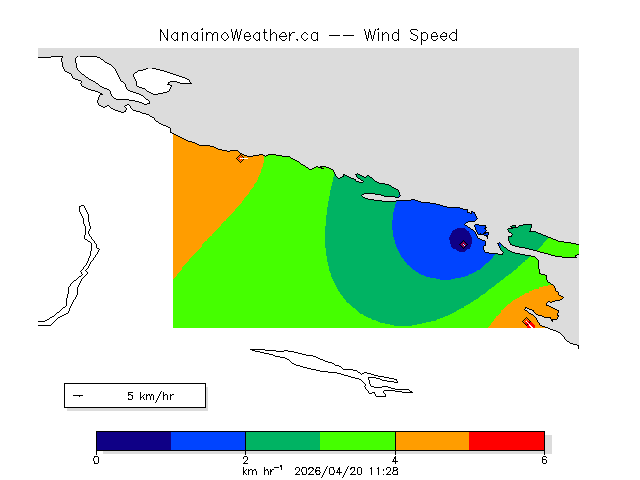 NanaimoWeather.ca -- Wind Speed

5 km/hr

0
2
4
6

km hr$^{-1}$ 2026/04/20 11:28